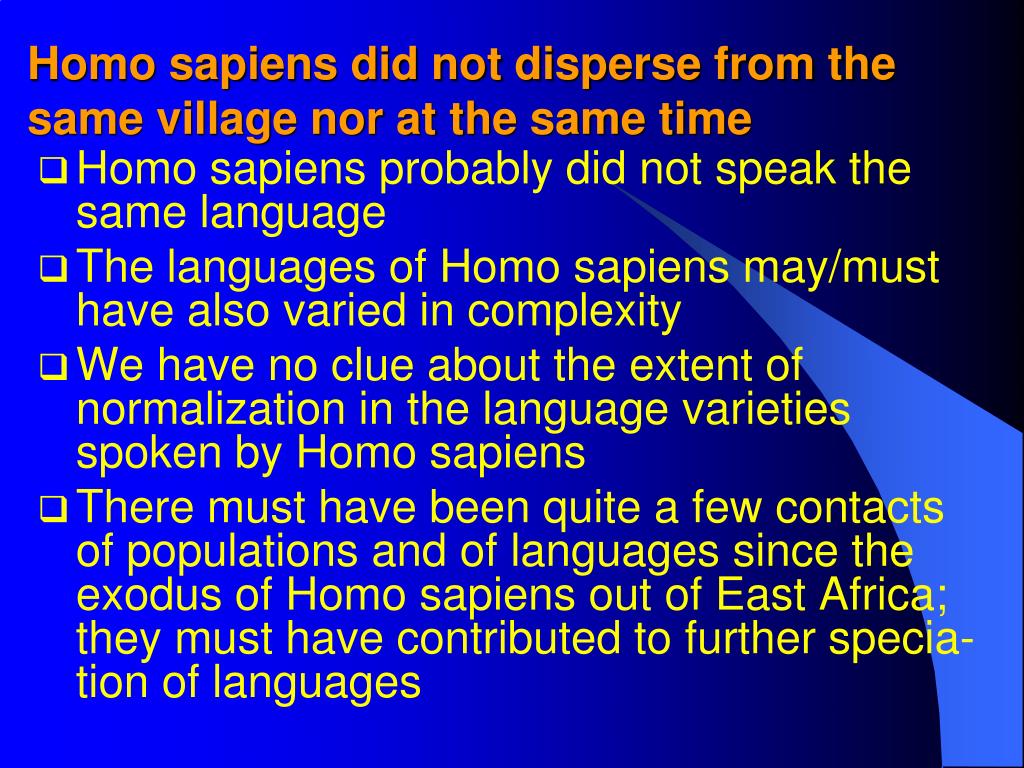 Homo sapiens did not disperse from the same village nor at the same time

❑ Homo sapiens probably did not speak the same language
❑ The languages of Homo sapiens may/must have also varied in complexity
❑ We have no clue about the extent of normalization in the language varieties spoken by Homo sapiens
❑ There must have been quite a few contacts of populations and of languages since the exodus of Homo sapiens out of East Africa; they must have contributed to further speciation of languages